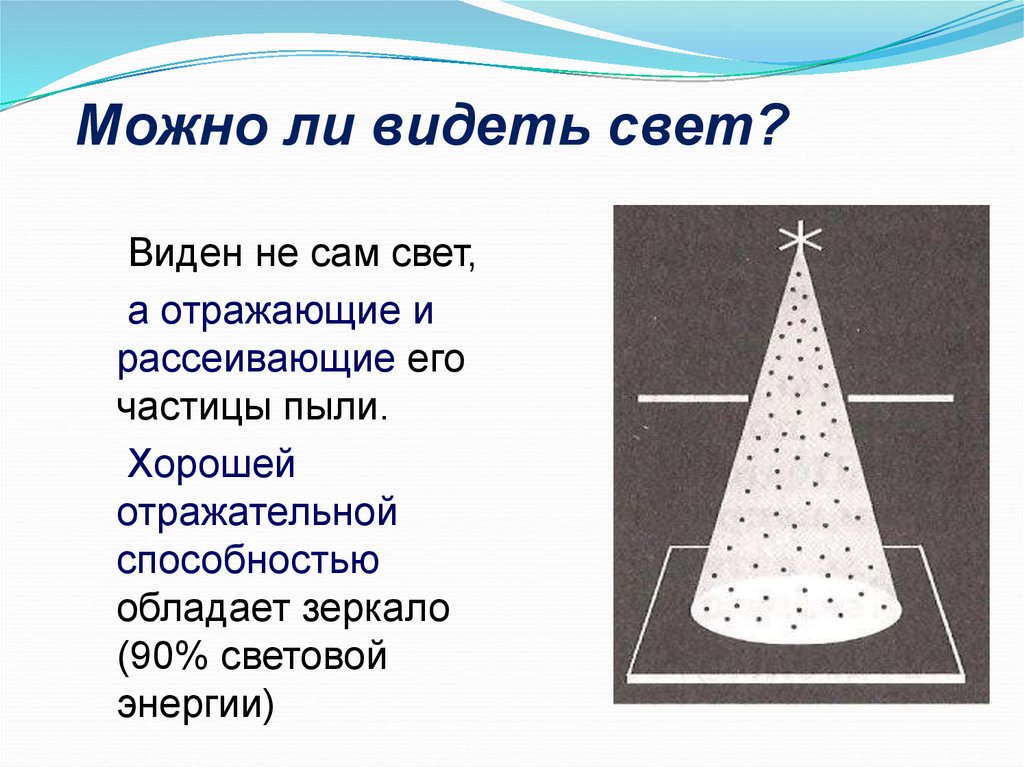 Можно ли видеть свет?

Виден не сам свет,

а отражающие и рассеивающие его частицы пыли.

Хорошей отражательной способностью обладает зеркало (90% световой энергии)